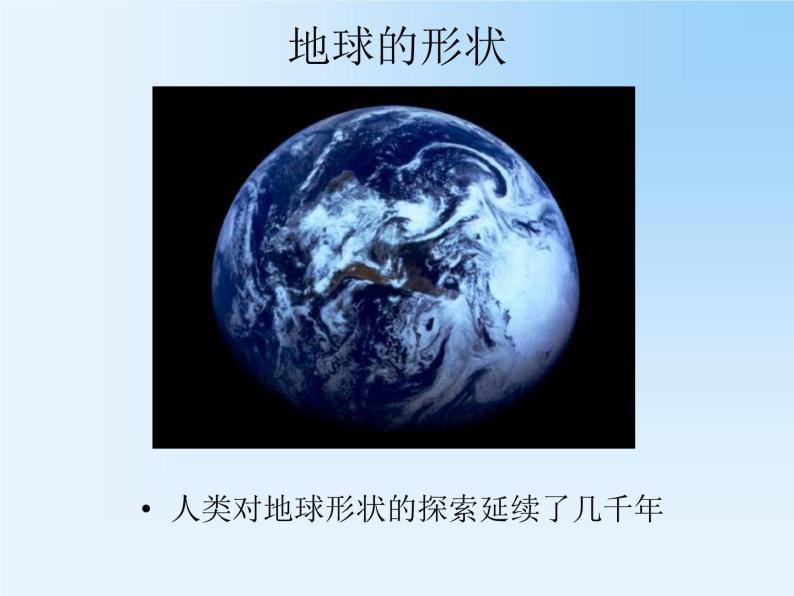 地球的形状

• 人类对地球形状的探索延续了几千年